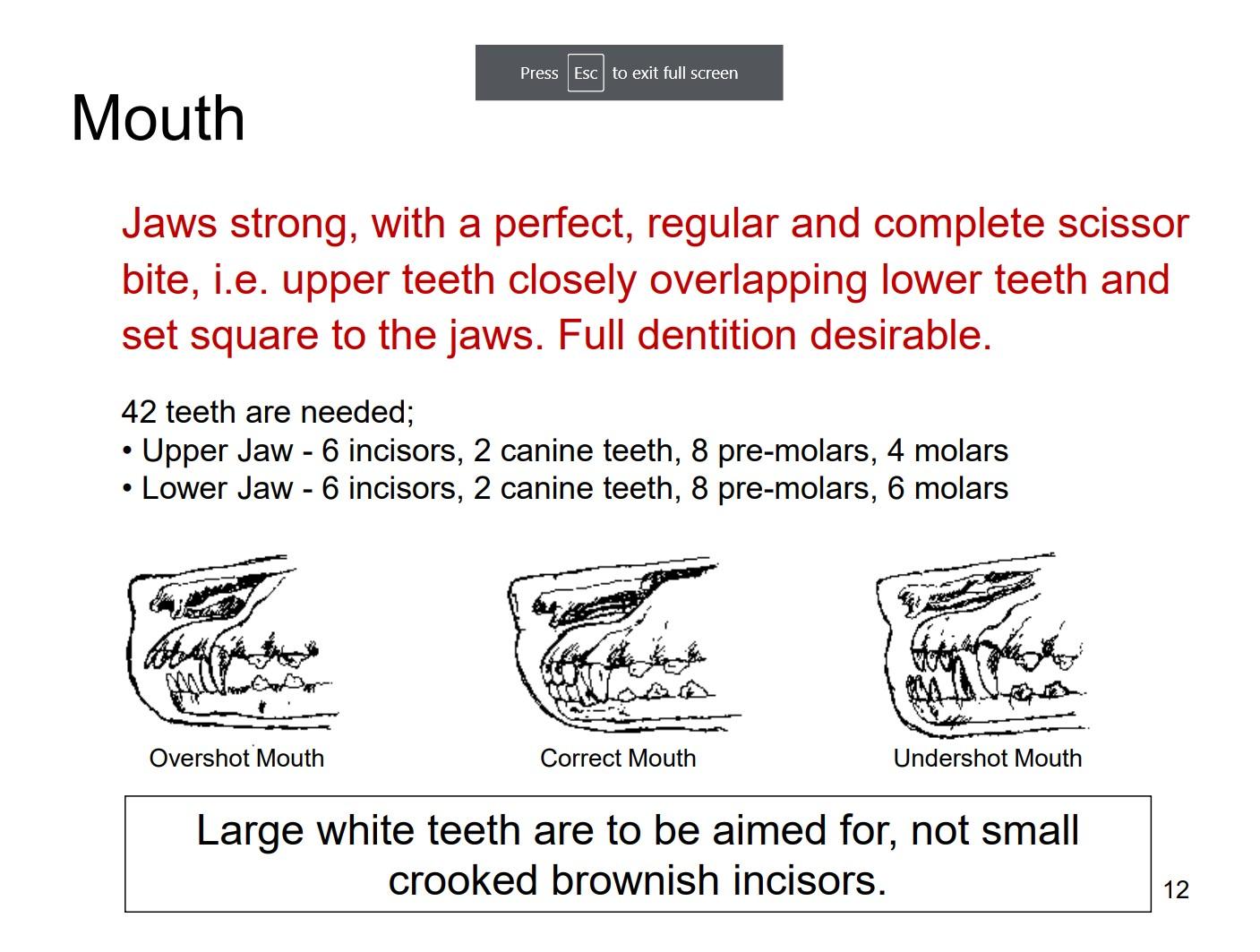 Press Esc to exit full screen

Mouth

Jaws strong, with a perfect, regular and complete scissor bite, i.e. upper teeth closely overlapping lower teeth and set square to the jaws. Full dentition desirable.

42 teeth are needed;
• Upper Jaw - 6 incisors, 2 canine teeth, 8 pre-molars, 4 molars
• Lower Jaw - 6 incisors, 2 canine teeth, 8 pre-molars, 6 molars

Overshot Mouth

Correct Mouth

Undershot Mouth

Large white teeth are to be aimed for, not small crooked brownish incisors.

12